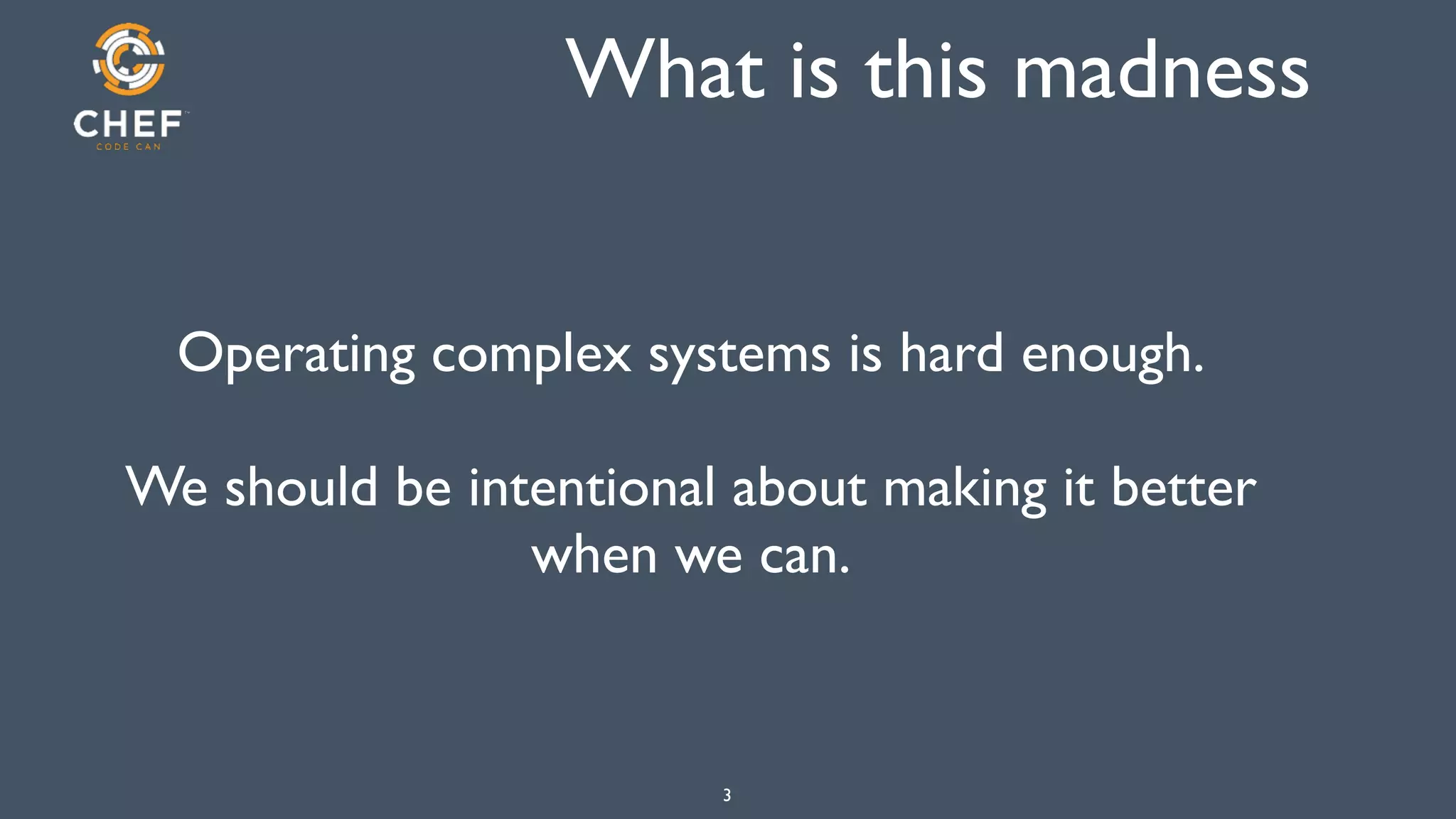 CHEF
CODE CAN

What is this madness

Operating complex systems is hard enough.

We should be intentional about making it better when we can.

3